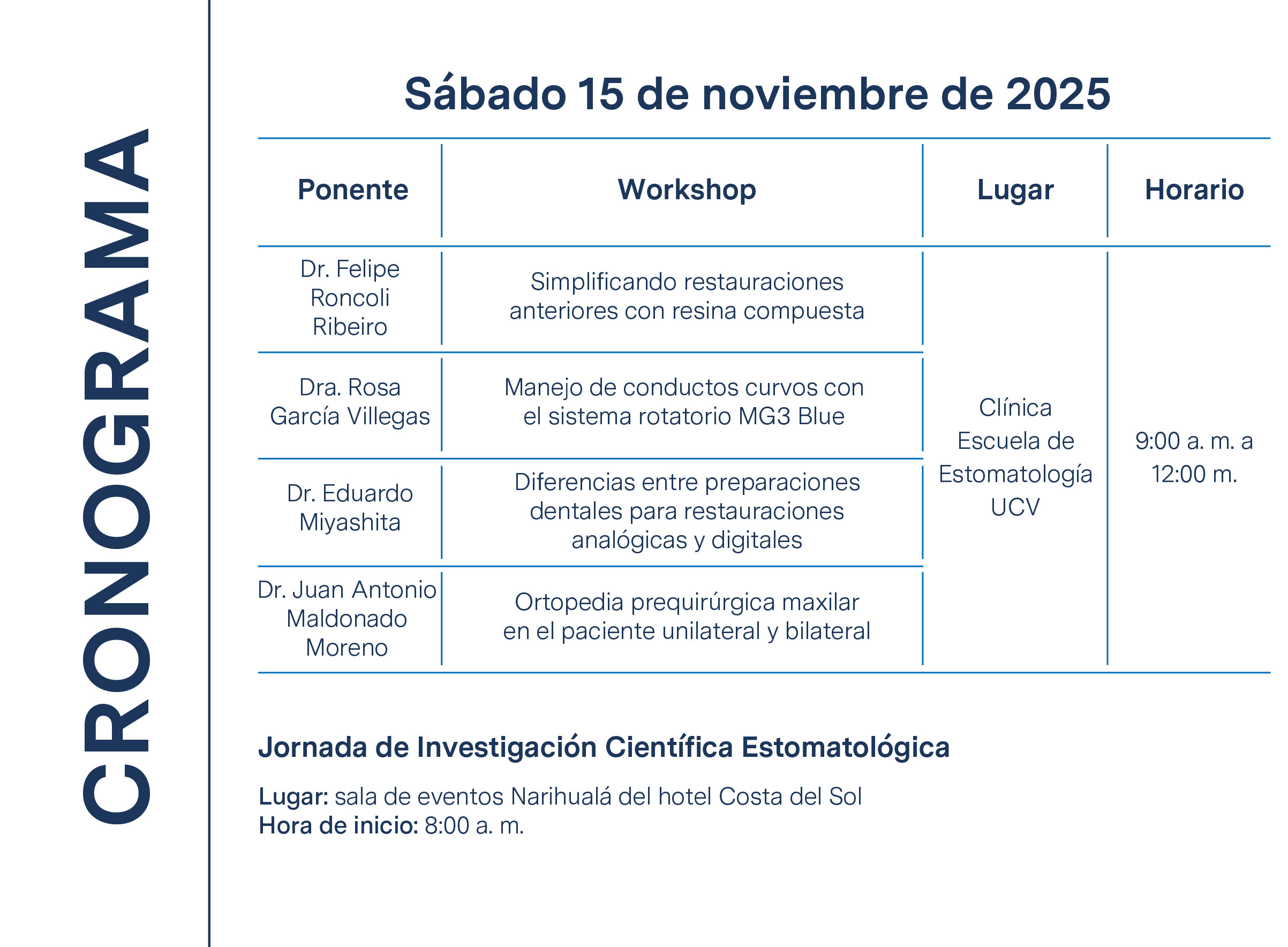 CRONOGRAMA

Sábado 15 de noviembre de 2025

| Ponente | Workshop | Lugar | Horario |
|---|---|---|---|
| Dr. Felipe Roncoli Ribeiro | Simplificando restauraciones anteriores con resina compuesta | Clínica Escuela de Estomatología UCV | 9:00 a. m. a 12:00 m. |
| Dra. Rosa García Villegas | Manejo de conductos curvos con el sistema rotatorio MG3 Blue | | |
| Dr. Eduardo Miyashita | Diferencias entre preparaciones dentales para restauraciones analógicas y digitales | | |
| Dr. Juan Antonio Maldonado Moreno | Ortopedia prequirúrgica maxilar en el paciente unilateral y bilateral | | |

Jornada de Investigación Científica Estomatológica

Lugar: sala de eventos Narihualá del hotel Costa del Sol
Hora de inicio: 8:00 a. m.